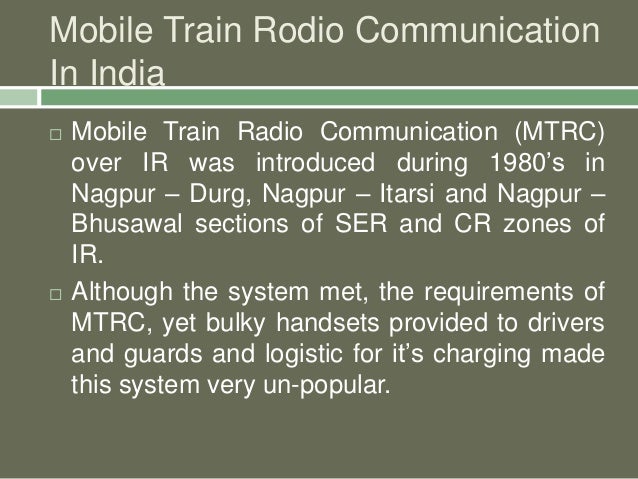 Mobile Train Rodio Communication In India

□ Mobile Train Radio Communication (MTRC) over IR was introduced during 1980's in Nagpur – Durg, Nagpur – Itarsi and Nagpur – Bhusawal sections of SER and CR zones of IR.

□ Although the system met, the requirements of MTRC, yet bulky handsets provided to drivers and guards and logistic for it's charging made this system very un-popular.